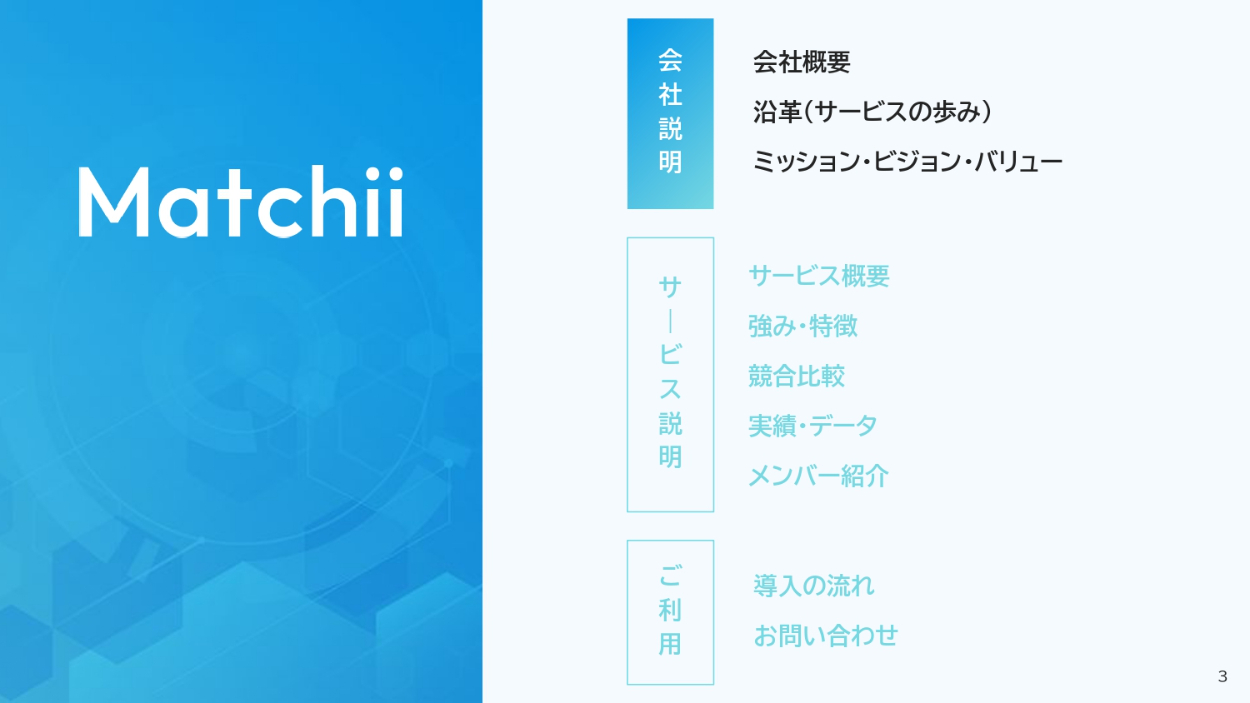 Matchii

会社説明

会社概要

沿革(サービスの歩み)

ミッション・ビジョン・バリュー

サービス説明

サービス概要

強み・特徴

競合比較

実績・データ

メンバー紹介

ご利用

導入の流れ

お問い合わせ

3